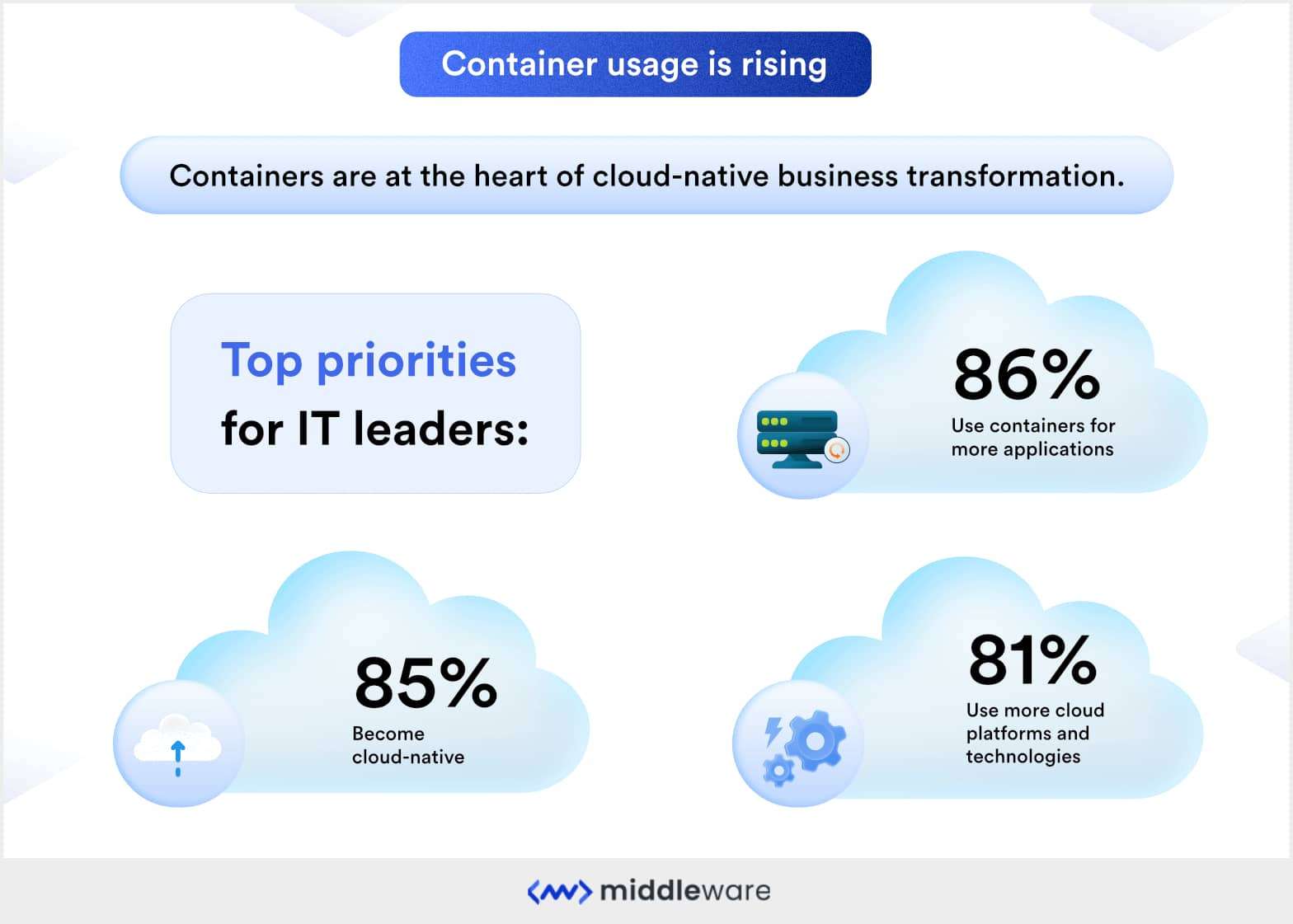 Container usage is rising

Containers are at the heart of cloud-native business transformation.

Top priorities for IT leaders:

86%
Use containers for more applications

85%
Become cloud-native

81%
Use more cloud platforms and technologies

middleware